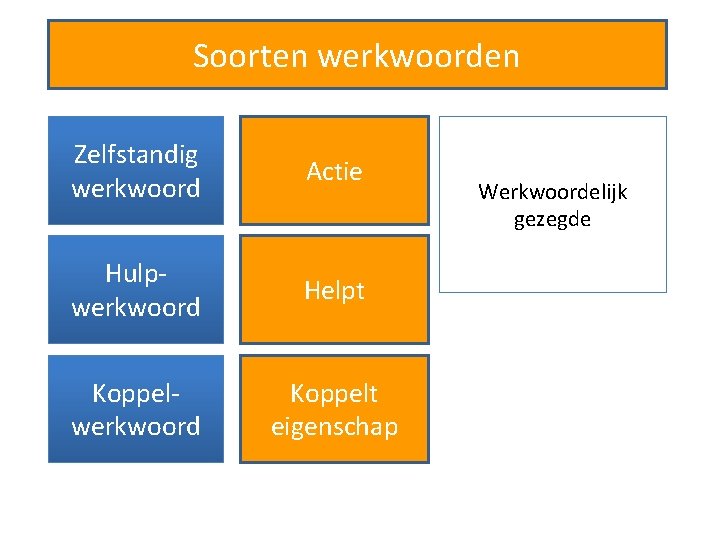 Soorten werkwoorden

Zelfstandig werkwoord

Actie

Werkwoordelijk gezegde

Hulp-werkwoord

Helpt

Koppel-werkwoord

Koppelt eigenschap